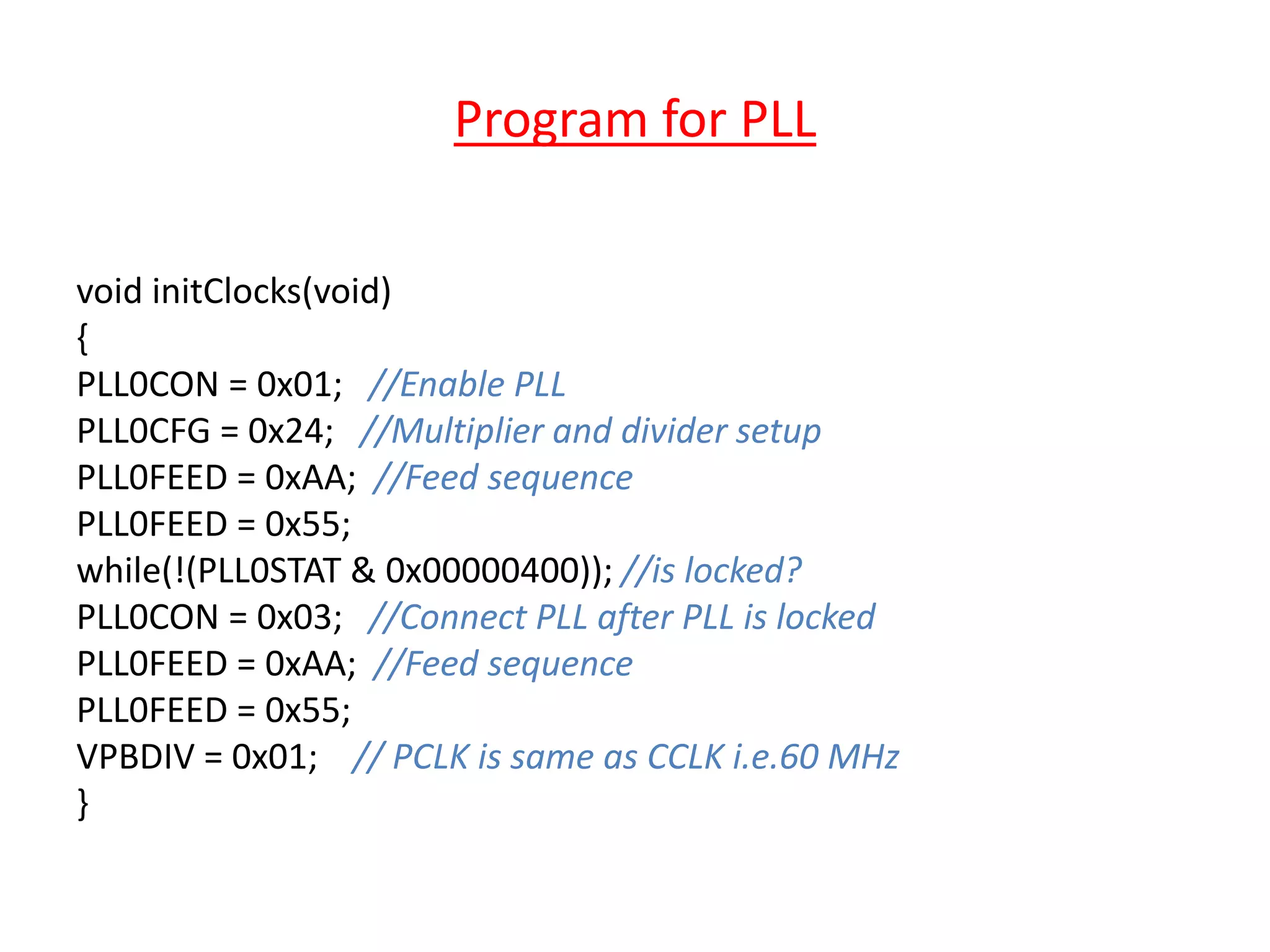 Program for PLL

void initClocks(void)
{
PLL0CON = 0x01; //Enable PLL
PLL0CFG = 0x24; //Multiplier and divider setup
PLL0FEED = 0xAA; //Feed sequence
PLL0FEED = 0x55;
while(!(PLL0STAT & 0x00000400)); //is locked?
PLL0CON = 0x03; //Connect PLL after PLL is locked
PLL0FEED = 0xAA; //Feed sequence
PLL0FEED = 0x55;
VPBDIV = 0x01; // PCLK is same as CCLK i.e.60 MHz
}